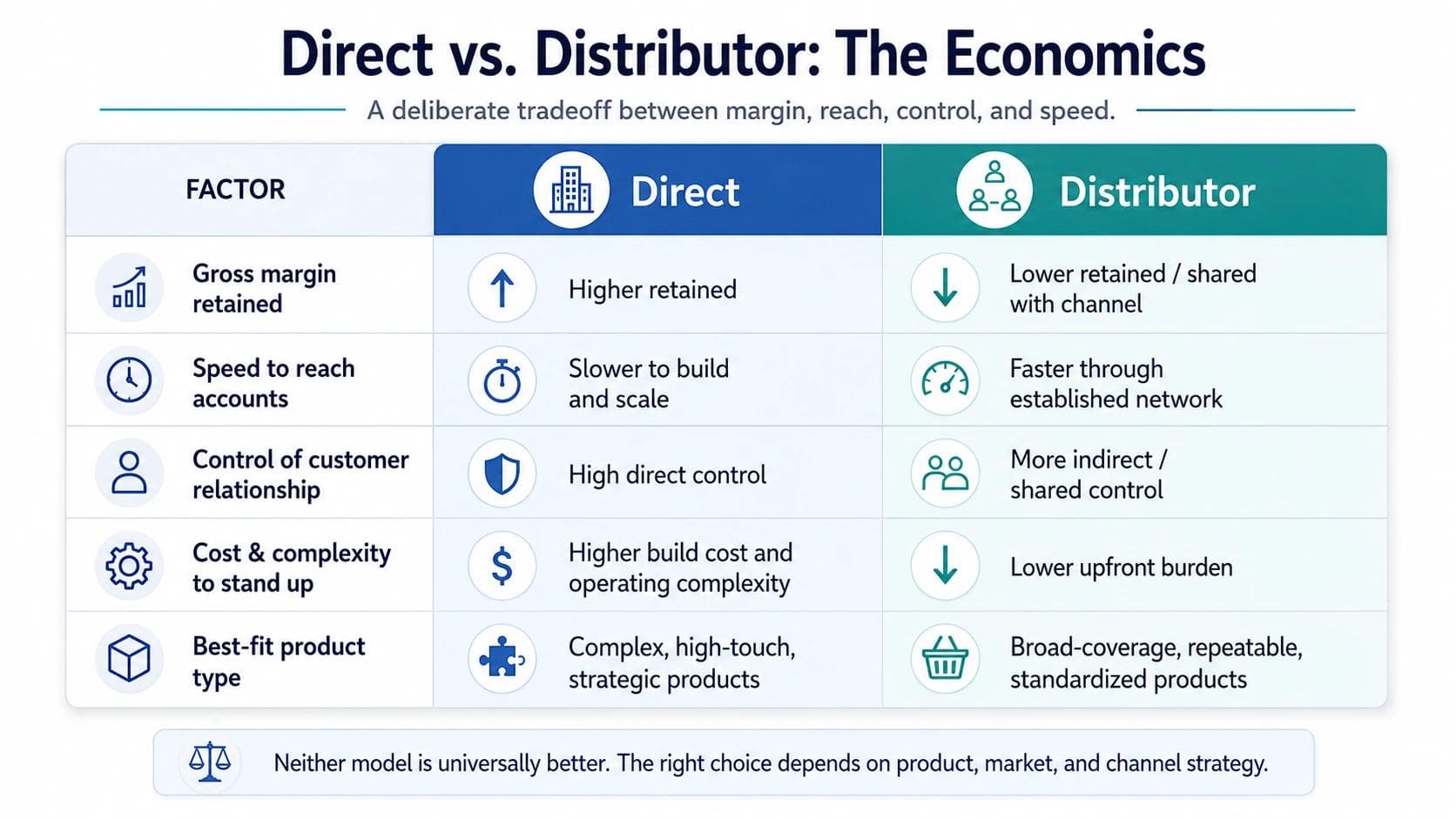 Direct vs. Distributor: The Economics

A deliberate tradeoff between margin, reach, control, and speed.

| FACTOR | Direct | Distributor |
|---|---|---|
| Gross margin retained | Higher retained | Lower retained / shared with channel |
| Speed to reach accounts | Slower to build and scale | Faster through established network |
| Control of customer relationship | High direct control | More indirect / shared control |
| Cost & complexity to stand up | Higher build cost and operating complexity | Lower upfront burden |
| Best-fit product type | Complex, high-touch, strategic products | Broad-coverage, repeatable, standardized products |

Neither model is universally better. The right choice depends on product, market, and channel strategy.